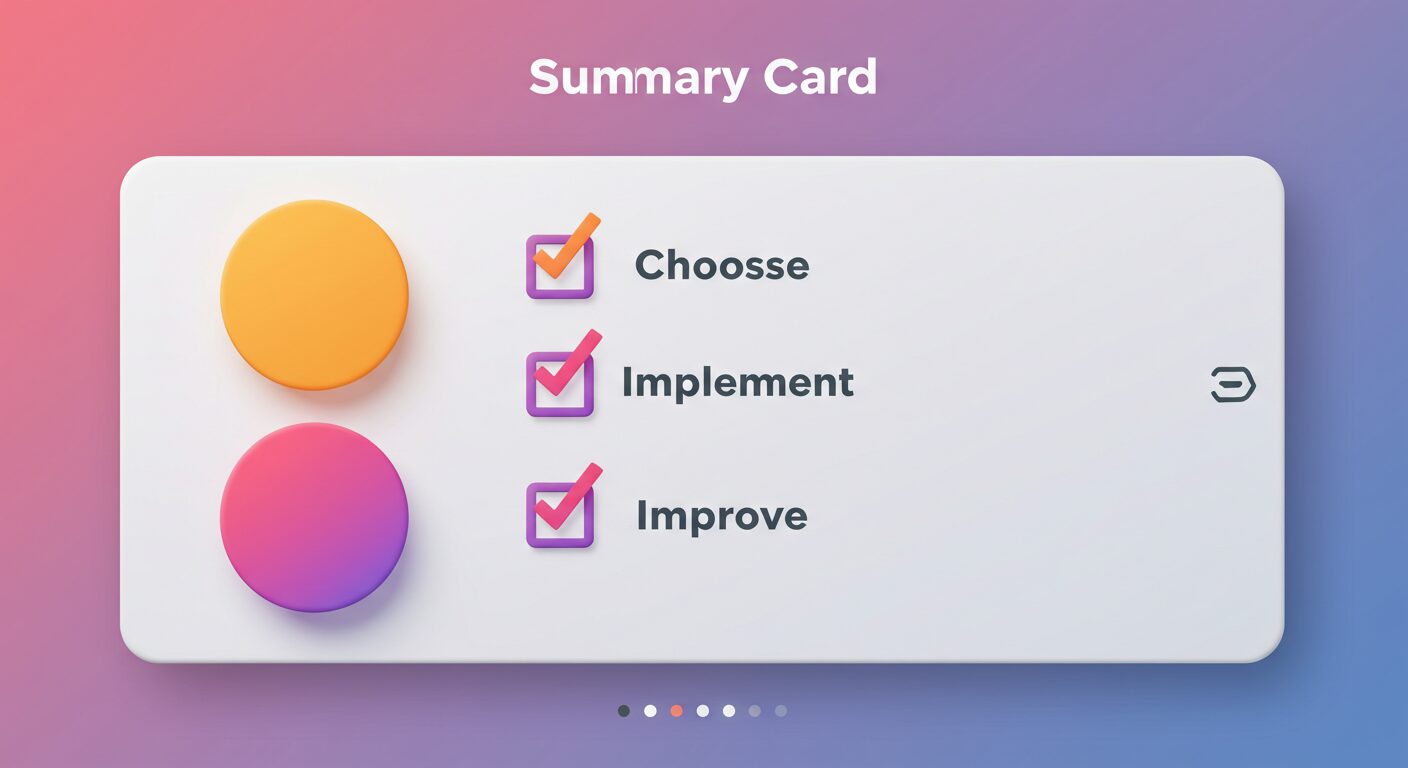 Summary Card

Choosse

Implement

Improve